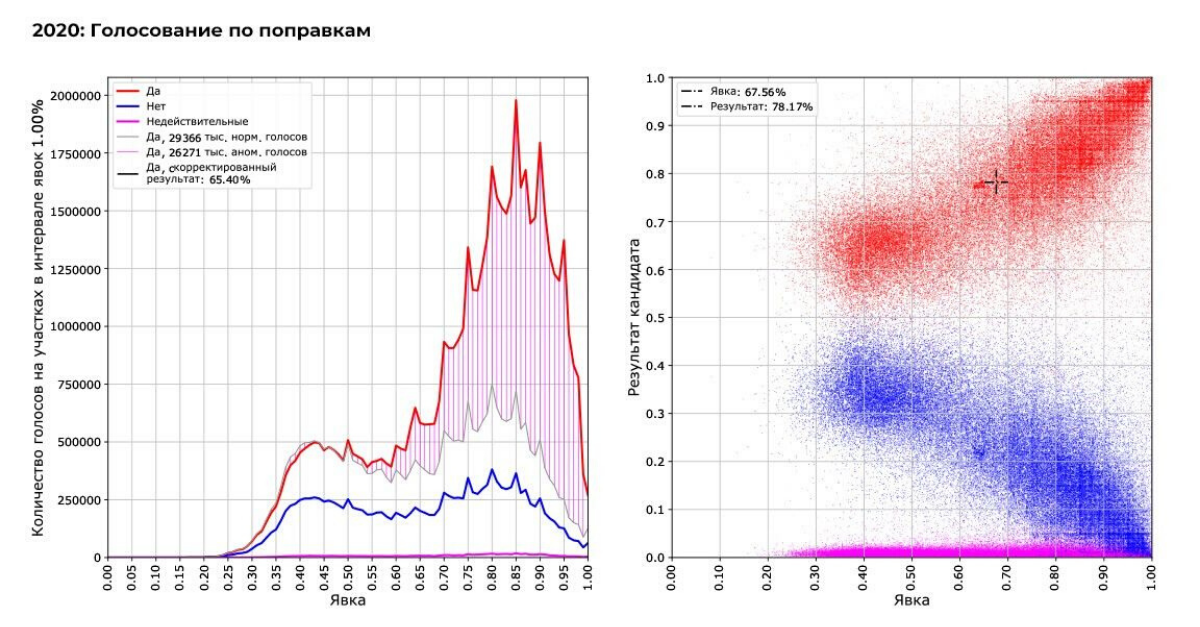 2020: Голосование по поправкам

Да
Нет
Недействительные
Да, 29366 тыс. норм. голосов
Да, 26271 тыс. аном. голосов
Да, скорректированный результат: 65.40%

Количество голосов на участках в интервале явок 1.00%

2000000
1750000
1500000
1250000
1000000
750000
500000
250000
0

0.00 0.05 0.10 0.15 0.20 0.25 0.30 0.35 0.40 0.45 0.50 0.55 0.60 0.65 0.70 0.75 0.80 0.85 0.90 0.95 1.00
Явка

Явка: 67.56%
Результат: 78.17%

Результат кандидата

1.0
0.9
0.8
0.7
0.6
0.5
0.4
0.3
0.2
0.1
0.0

0.00 0.10 0.20 0.30 0.40 0.50 0.60 0.70 0.80 0.90 1.00
Явка